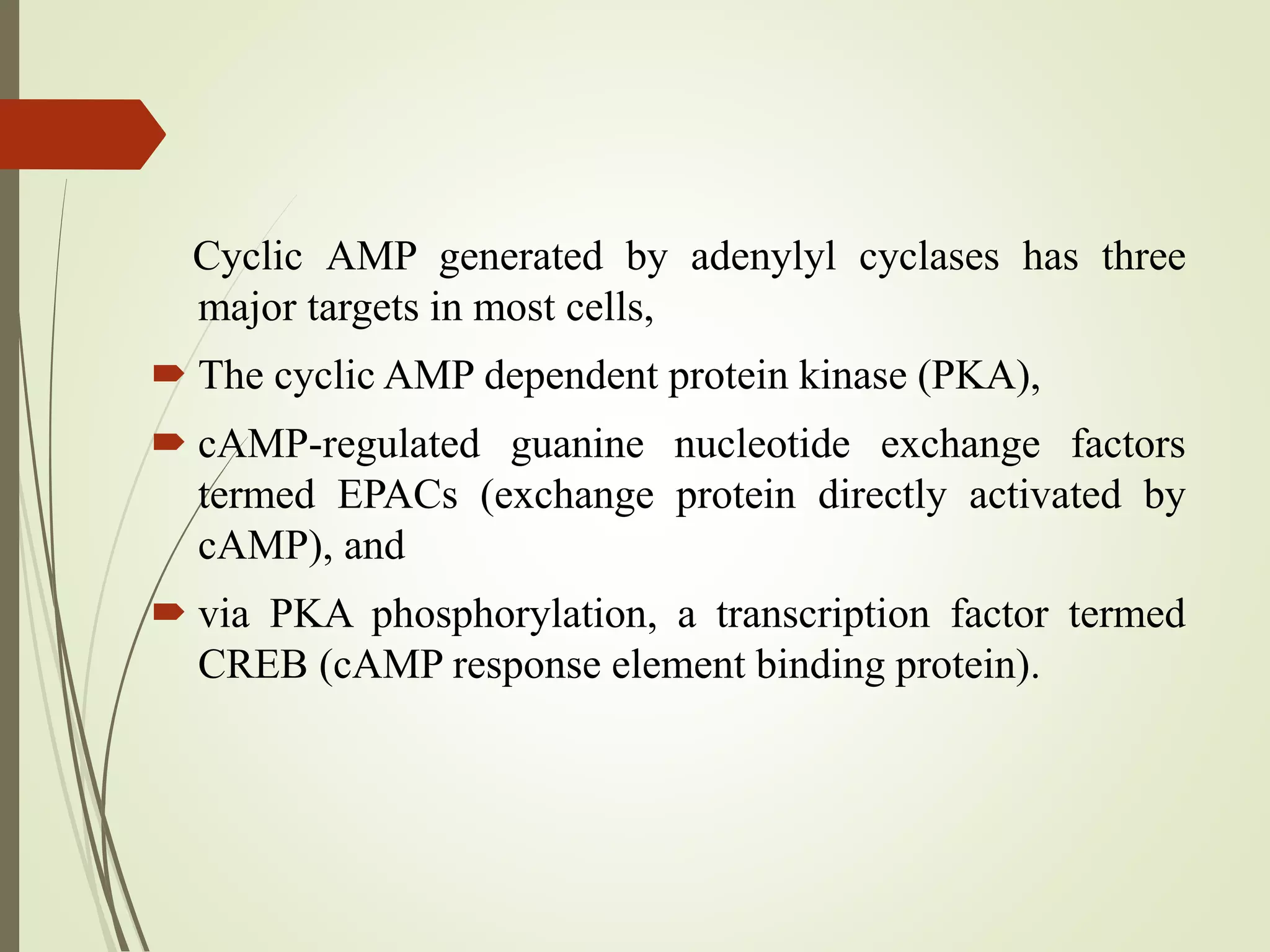 Cyclic AMP generated by adenylyl cyclases has three major targets in most cells,

The cyclic AMP dependent protein kinase (PKA),

cAMP-regulated guanine nucleotide exchange factors termed EPACs (exchange protein directly activated by cAMP), and

via PKA phosphorylation, a transcription factor termed CREB (cAMP response element binding protein).